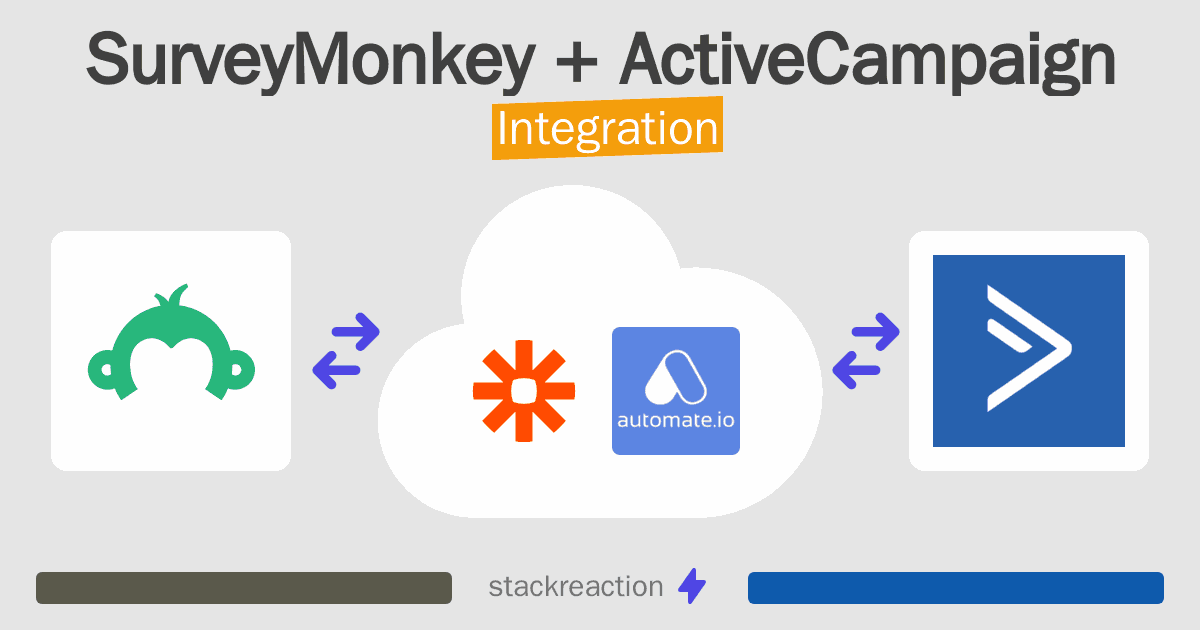 SurveyMonkey + ActiveCampaign
Integration

automate.io

stackreaction